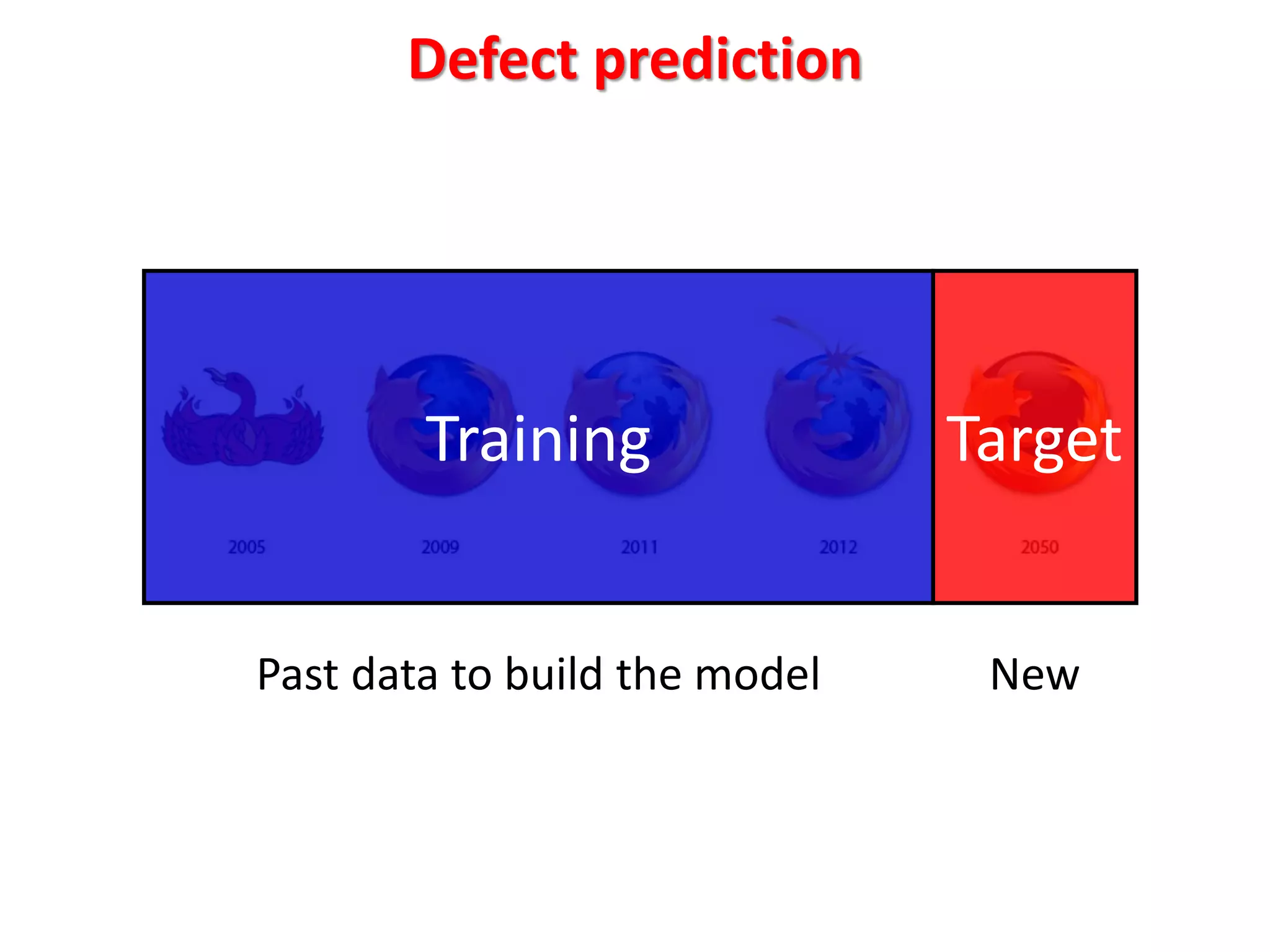 Defect prediction

Training

Target

2005

2009

2011

2012

2050

Past data to build the model

New